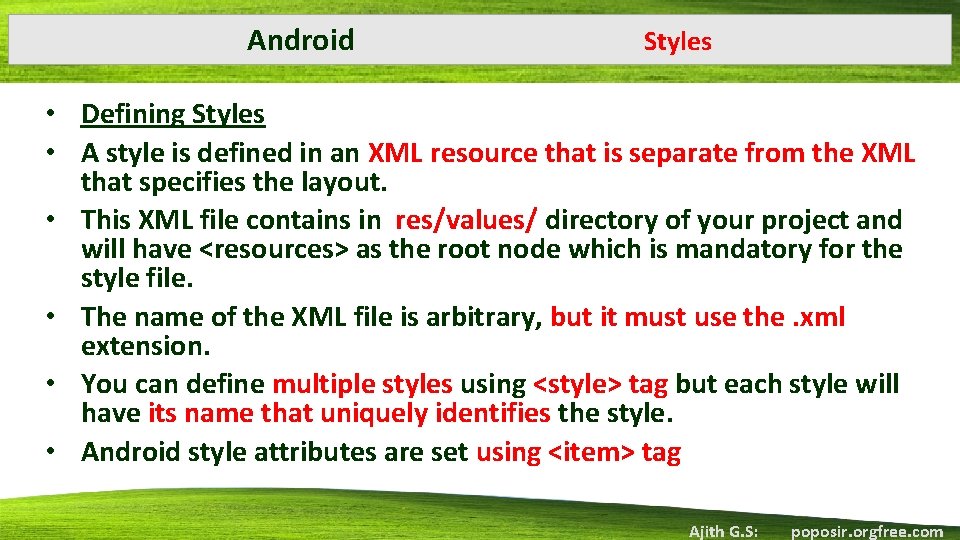 Android Styles

• Defining Styles
• A style is defined in an XML resource that is separate from the XML that specifies the layout.
• This XML file contains in res/values/ directory of your project and will have <resources> as the root node which is mandatory for the style file.
• The name of the XML file is arbitrary, but it must use the .xml extension.
• You can define multiple styles using <style> tag but each style will have its name that uniquely identifies the style.
• Android style attributes are set using <item> tag

Ajith G.S: poposir.orgfree.com